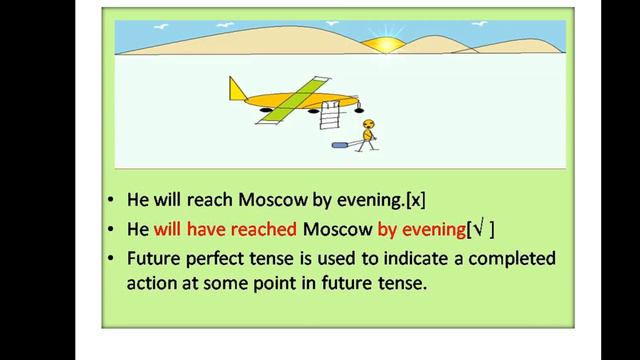 • He will reach Moscow by evening.[x]
• He will have reached Moscow by evening[√ ]
• Future perfect tense is used to indicate a completed action at some point in future tense.